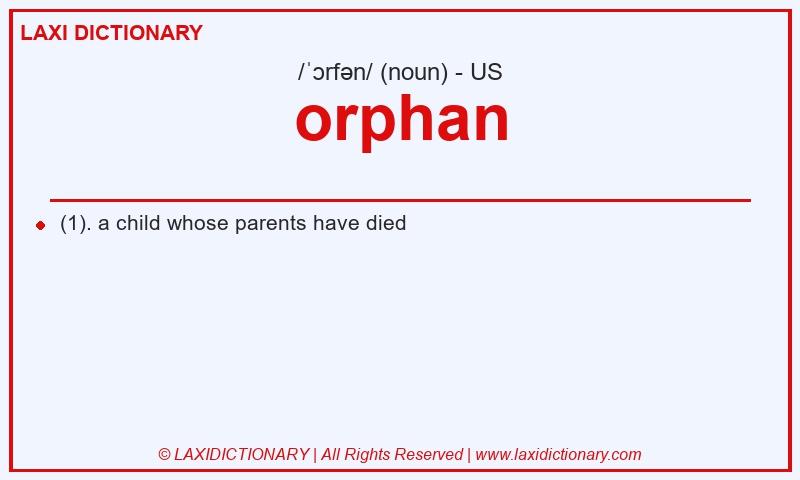 LAXI DICTIONARY

/ˈɔrfən/ (noun) - US

orphan

(1). a child whose parents have died

© LAXIDICTIONARY | All Rights Reserved | www.laxidictionary.com